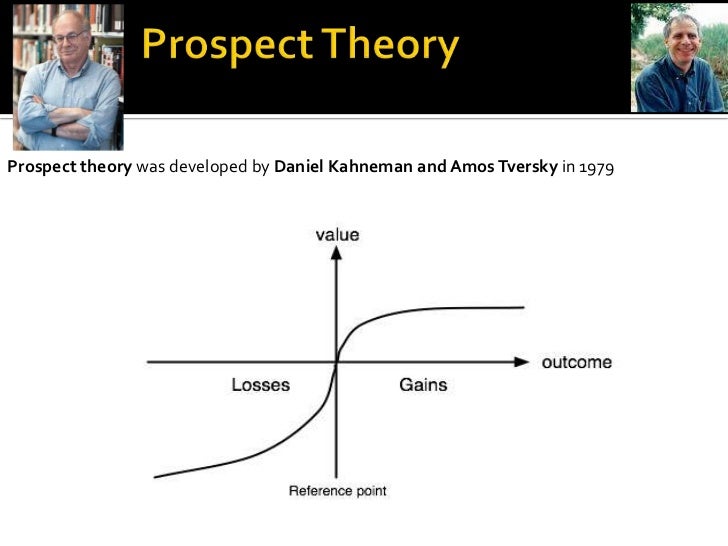 Prospect Theory

Prospect theory was developed by Daniel Kahneman and Amos Tversky in 1979

value

outcome

Losses

Gains

Reference point